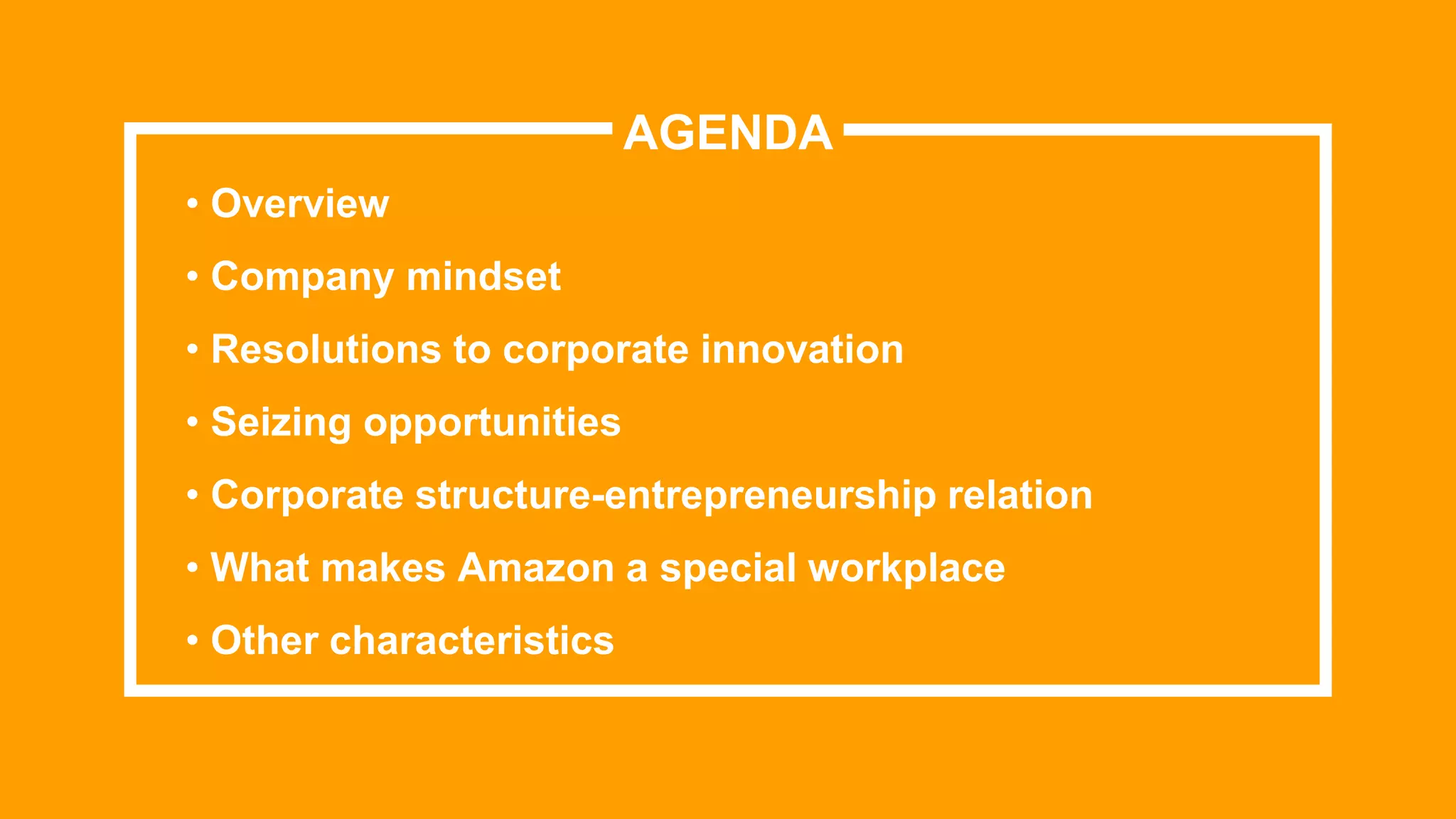 AGENDA

• Overview
• Company mindset
• Resolutions to corporate innovation
• Seizing opportunities
• Corporate structure-entrepreneurship relation
• What makes Amazon a special workplace
• Other characteristics